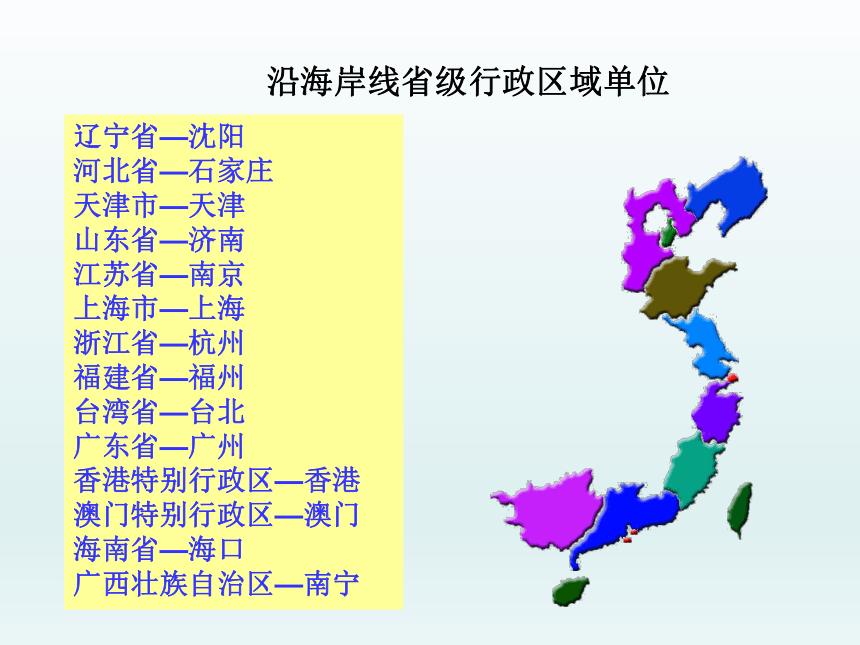 沿海岸线省级行政区域单位

辽宁省—沈阳
河北省—石家庄
天津市—天津
山东省—济南
江苏省—南京
上海市—上海
浙江省—杭州
福建省—福州
台湾省—台北
广东省—广州
香港特别行政区—香港
澳门特别行政区—澳门
海南省—海口
广西壮族自治区—南宁